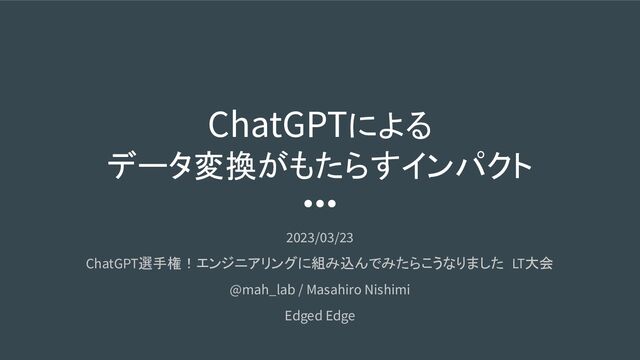 ChatGPTによる
データ変換がもたらすインパクト

2023/03/23

ChatGPT選手権！エンジニアリングに組み込んでみたらこうなりました LT大会

@mah_lab / Masahiro Nishimi

Edged Edge